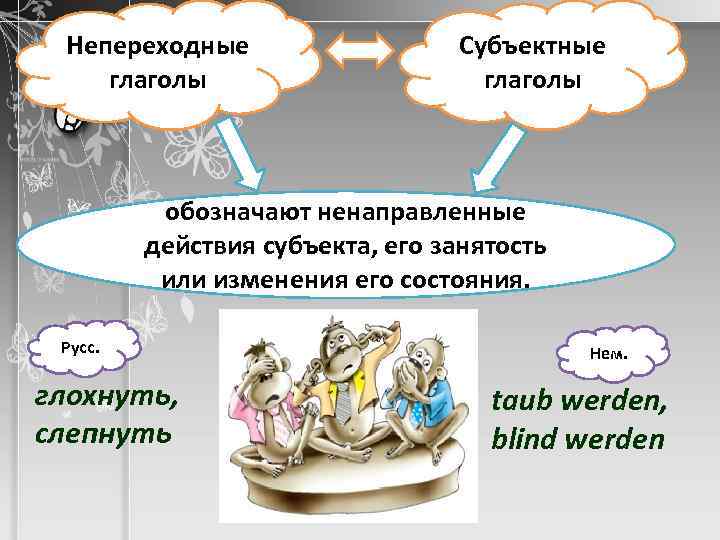 Непереходные глаголы

Субъектные глаголы

обозначают ненаправленные действия субъекта, его занятость или изменения его состояния.

Русс.

глохнуть, слепнуть

Нем.

taub werden, blind werden